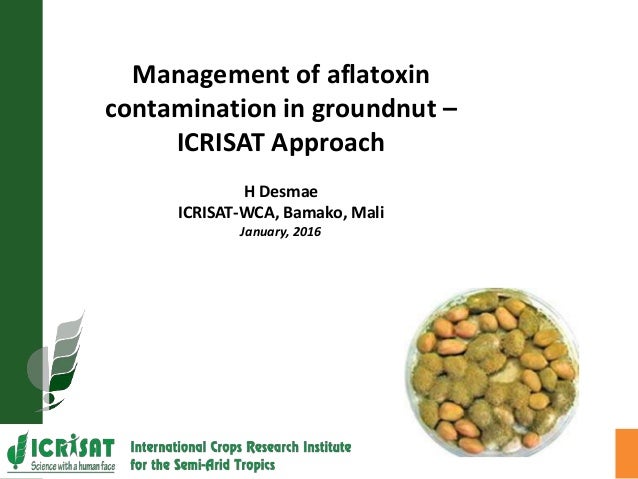 Management of aflatoxin contamination in groundnut – ICRISAT Approach

H Desmae
ICRISAT-WCA, Bamako, Mali
January, 2016

ICRISAT
Science with a human face

International Crops Research Institute for the Semi-Arid Tropics